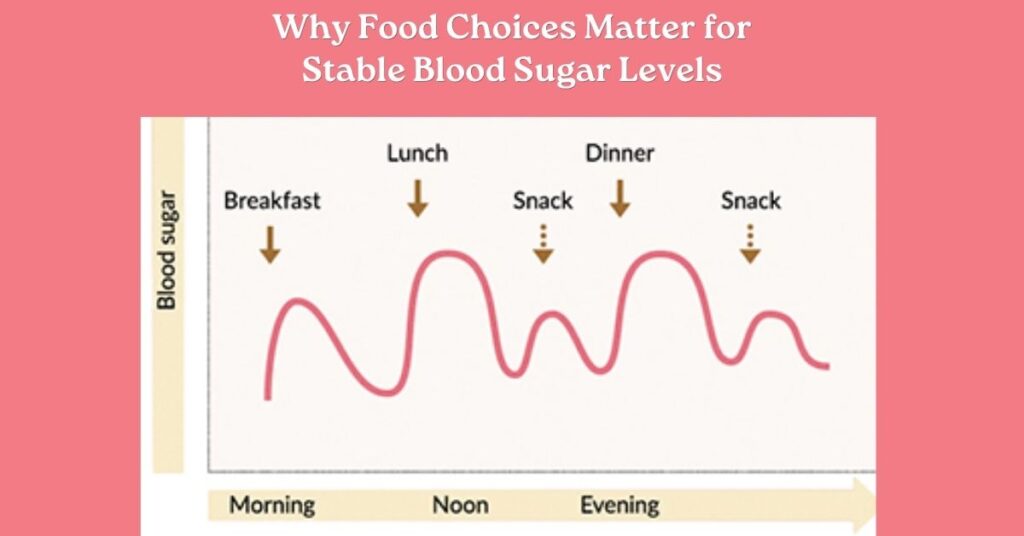 Why Food Choices Matter for Stable Blood Sugar Levels

Blood sugar

Breakfast

Lunch

Snack

Dinner

Snack

Morning

Noon

Evening